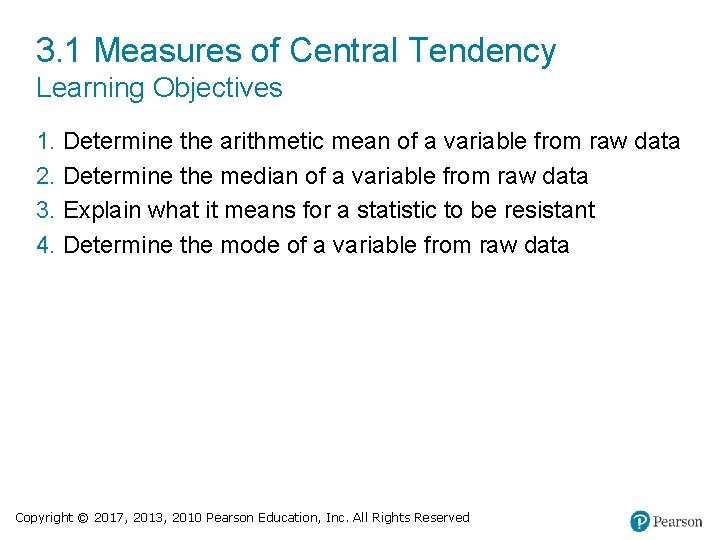 3.1 Measures of Central Tendency
Learning Objectives

1. Determine the arithmetic mean of a variable from raw data
2. Determine the median of a variable from raw data
3. Explain what it means for a statistic to be resistant
4. Determine the mode of a variable from raw data

Copyright © 2017, 2013, 2010 Pearson Education, Inc. All Rights Reserved

Pearson